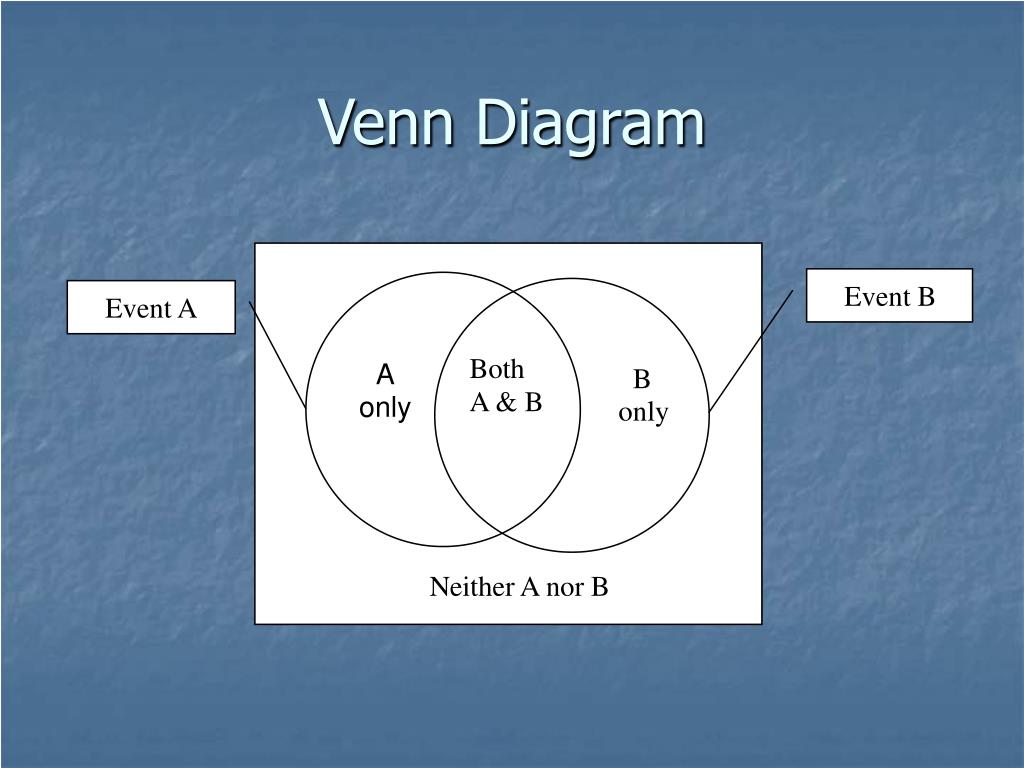 Venn Diagram

Event A

Event B

A only

Both A & B

B only

Neither A nor B